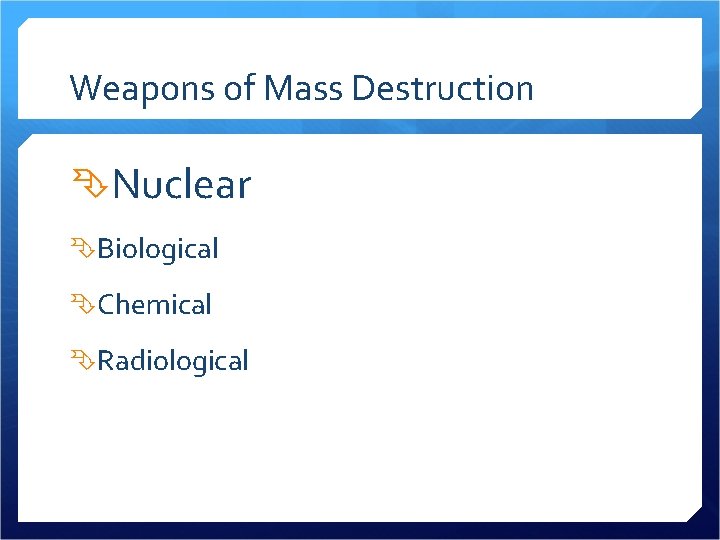 Weapons of Mass Destruction

Nuclear

Biological

Chemical

Radiological